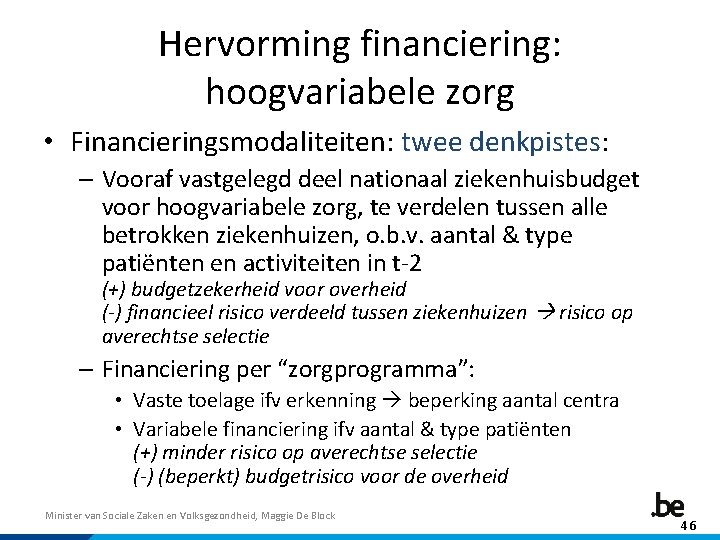 Hervorming financiering: hoogvariabele zorg

• Financieringsmodaliteiten: twee denkpistes:

– Vooraf vastgelegd deel nationaal ziekenhuisbudget voor hoogvariabele zorg, te verdelen tussen alle betrokken ziekenhuizen, o.b.v. aantal & type patiënten en activiteiten in t-2
(+) budgetzekerheid voor overheid
(-) financieel risico verdeeld tussen ziekenhuizen → risico op averechtse selectie

– Financiering per "zorgprogramma":

• Vaste toelage ifv erkenning → beperking aantal centra

• Variabele financiering ifv aantal & type patiënten
(+) minder risico op averechtse selectie
(-) (beperkt) budgetrisico voor de overheid

Minister van Sociale Zaken en Volksgezondheid, Maggie De Block

.be

46